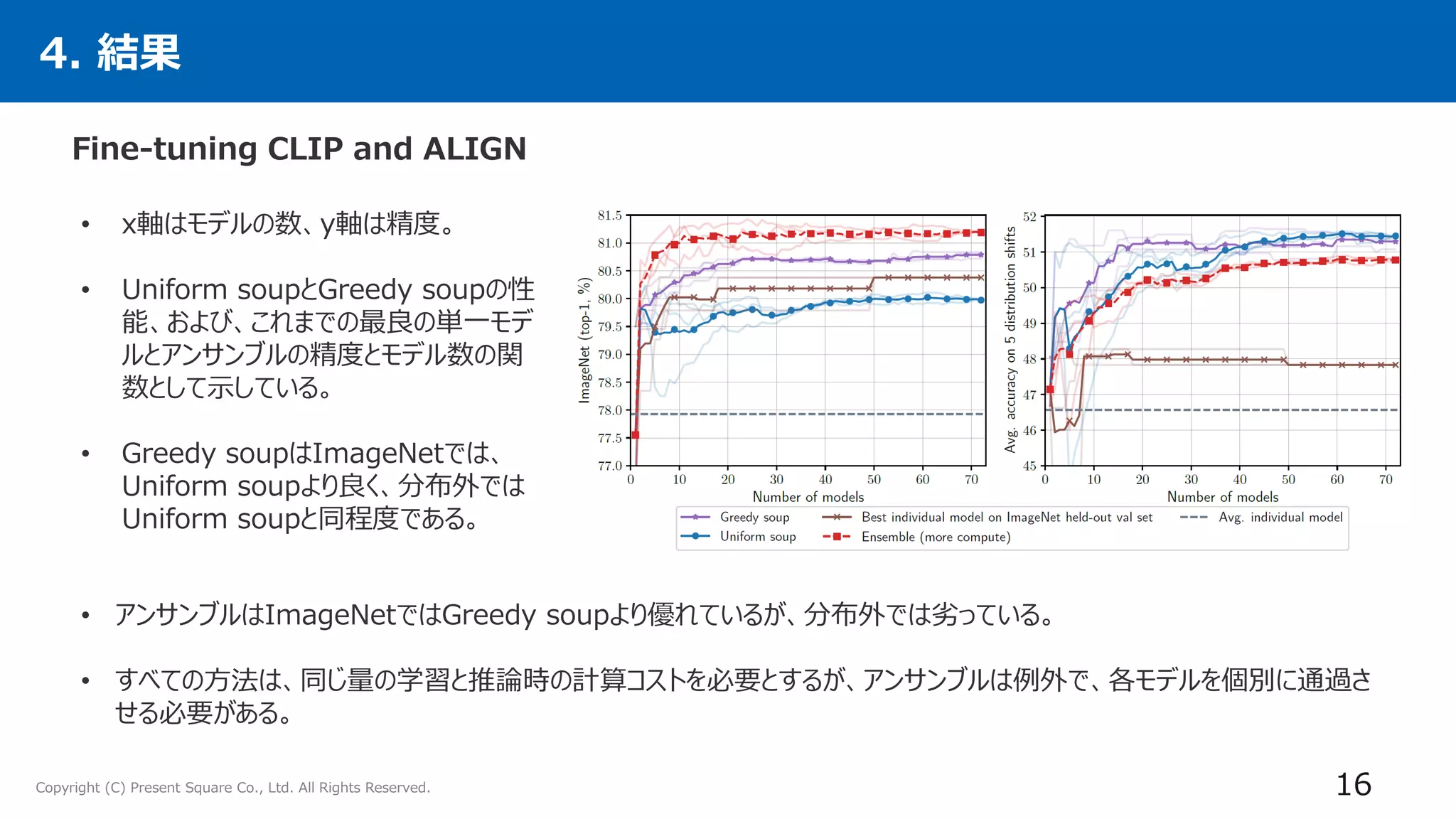 4. 結果

Fine-tuning CLIP and ALIGN

• x軸はモデルの数、y軸は精度。

• Uniform soupとGreedy soupの性能、および、これまでの最良の単一モデルとアンサンブルの精度とモデル数の関数として示している。

• Greedy soupはImageNetでは、Uniform soupより良く、分布外ではUniform soupと同程度である。

81.5
81.0
80.5
80.0
79.5
79.0
78.5
78.0
77.5
77.0
ImageNet (top-1, %)
0 10 20 30 40 50 60 70
Number of models

52
51
50
49
48
47
46
45
Avg. accuracy on 5 distribution shifts
0 10 20 30 40 50 60 70
Number of models

Greedy soup
Uniform soup
Best individual model on ImageNet held-out val set
Ensemble (more compute)
Avg. individual model

• アンサンブルはImageNetではGreedy soupより優れているが、分布外では劣っている。

• すべての方法は、同じ量の学習と推論時の計算コストを必要とするが、アンサンブルは例外で、各モデルを個別に通過させる必要がある。

Copyright (C) Present Square Co., Ltd. All Rights Reserved.

16